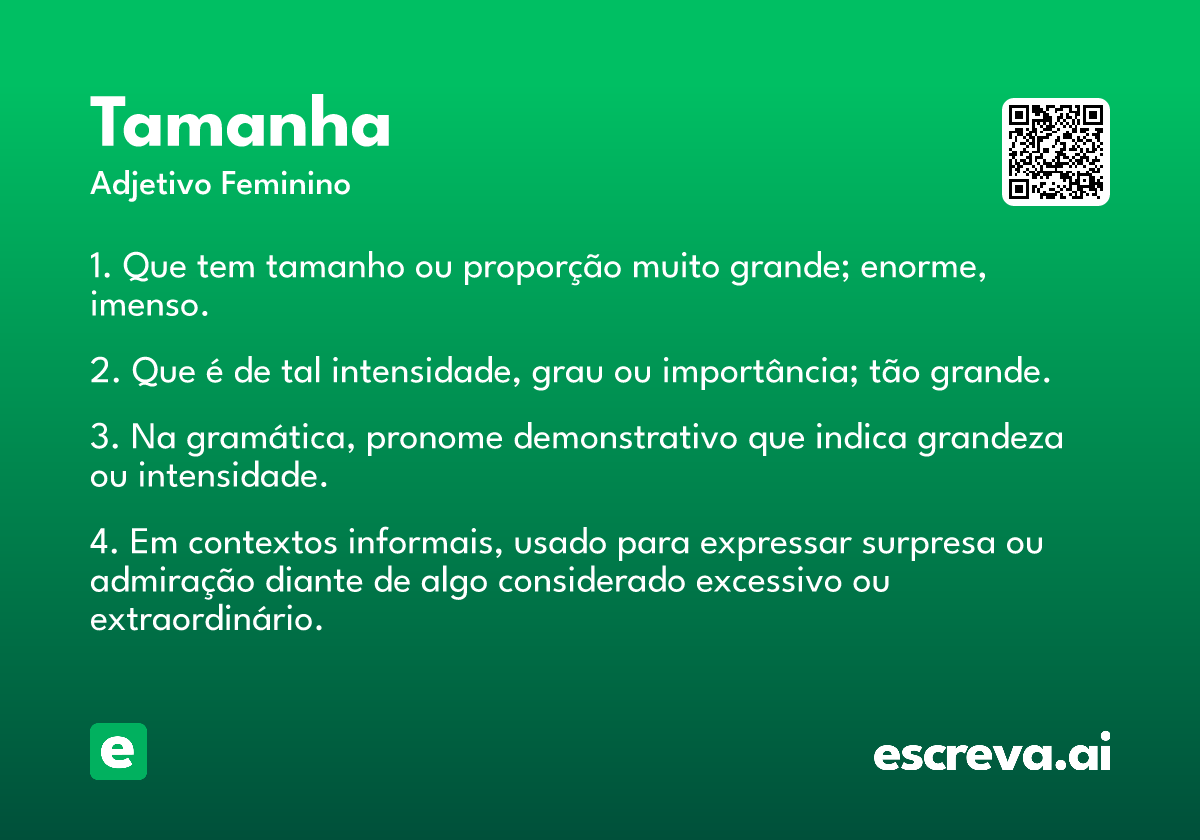 Tamanha
Adjetivo Feminino

1. Que tem tamanho ou proporção muito grande; enorme, imenso.

2. Que é de tal intensidade, grau ou importância; tão grande.

3. Na gramática, pronome demonstrativo que indica grandeza ou intensidade.

4. Em contextos informais, usado para expressar surpresa ou admiração diante de algo considerado excessivo ou extraordinário.

e

escreva.ai